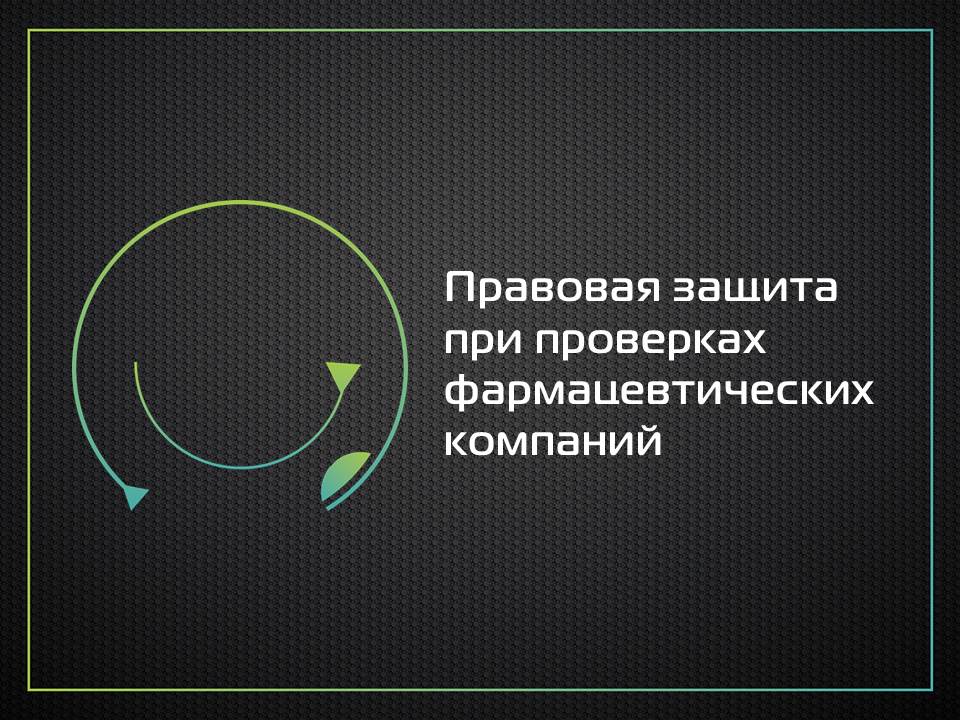 Правовая защита при проверках фармацевтических компаний